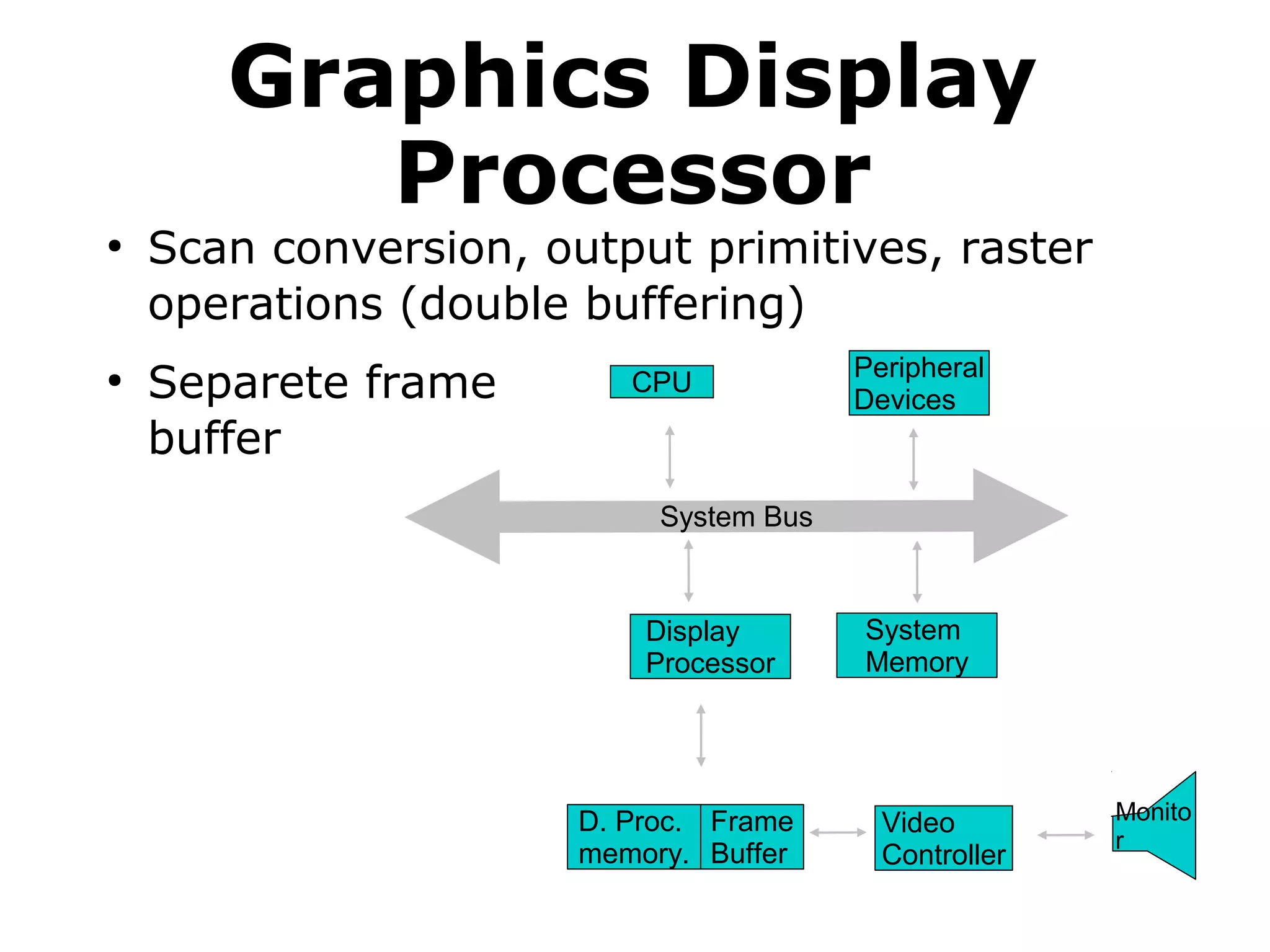 Graphics Display Processor

• Scan conversion, output primitives, raster operations (double buffering)

• Separete frame buffer

CPU

Peripheral Devices

System Bus

Display Processor

System Memory

D. Proc. memory.

Frame Buffer

Video Controller

Monito r